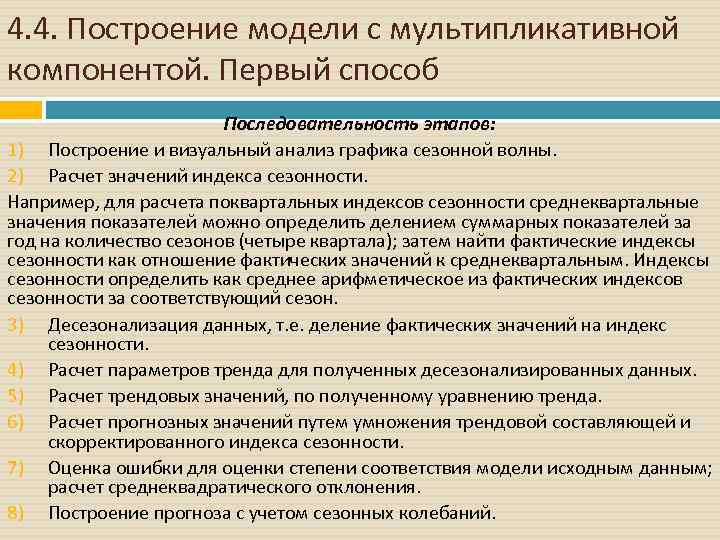 4.4. Построение модели с мультипликативной компонентой. Первый способ

Последовательность этапов:

1) Построение и визуальный анализ графика сезонной волны.
2) Расчет значений индекса сезонности.

Например, для расчета поквартальных индексов сезонности среднеквартальные значения показателей можно определить делением суммарных показателей за год на количество сезонов (четыре квартала); затем найти фактические индексы сезонности как отношение фактических значений к среднеквартальным. Индексы сезонности определить как среднее арифметическое из фактических индексов сезонности за соответствующий сезон.

3) Десезонализация данных, т.е. деление фактических значений на индекс сезонности.
4) Расчет параметров тренда для полученных десезонализированных данных.
5) Расчет трендовых значений, по полученному уравнению тренда.
6) Расчет прогнозных значений путем умножения трендовой составляющей и скорректированного индекса сезонности.
7) Оценка ошибки для оценки степени соответствия модели исходным данным; расчет среднеквадратического отклонения.
8) Построение прогноза с учетом сезонных колебаний.